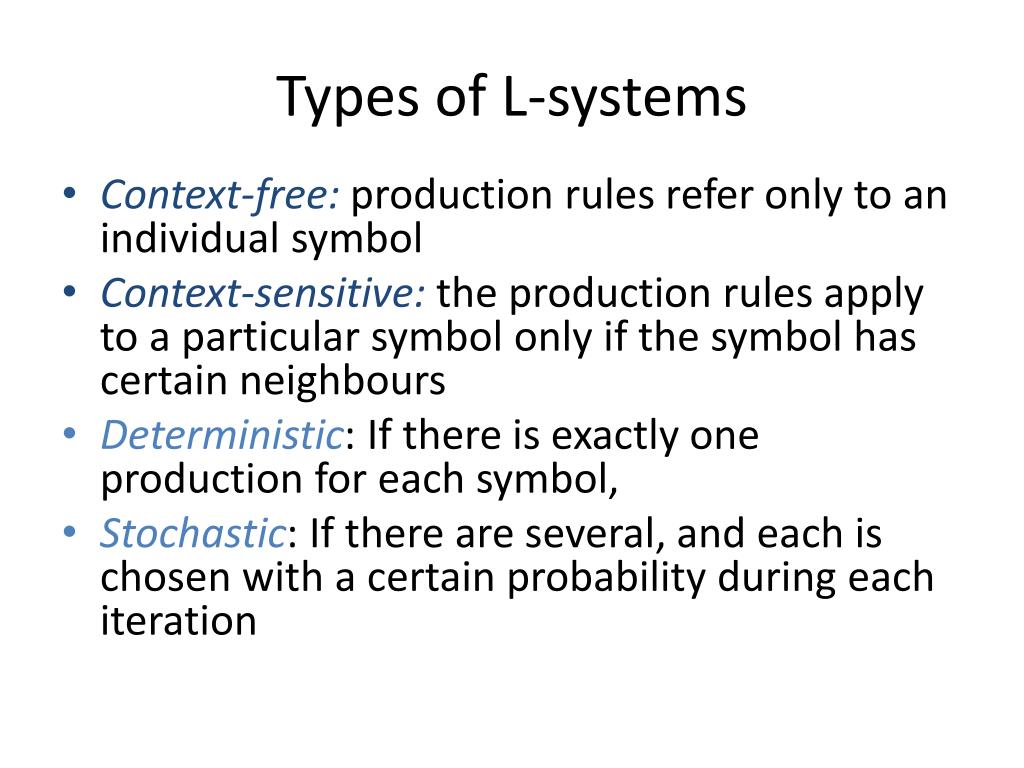 Types of L-systems

• Context-free: production rules refer only to an individual symbol
• Context-sensitive: the production rules apply to a particular symbol only if the symbol has certain neighbours
• Deterministic: If there is exactly one production for each symbol,
• Stochastic: If there are several, and each is chosen with a certain probability during each iteration